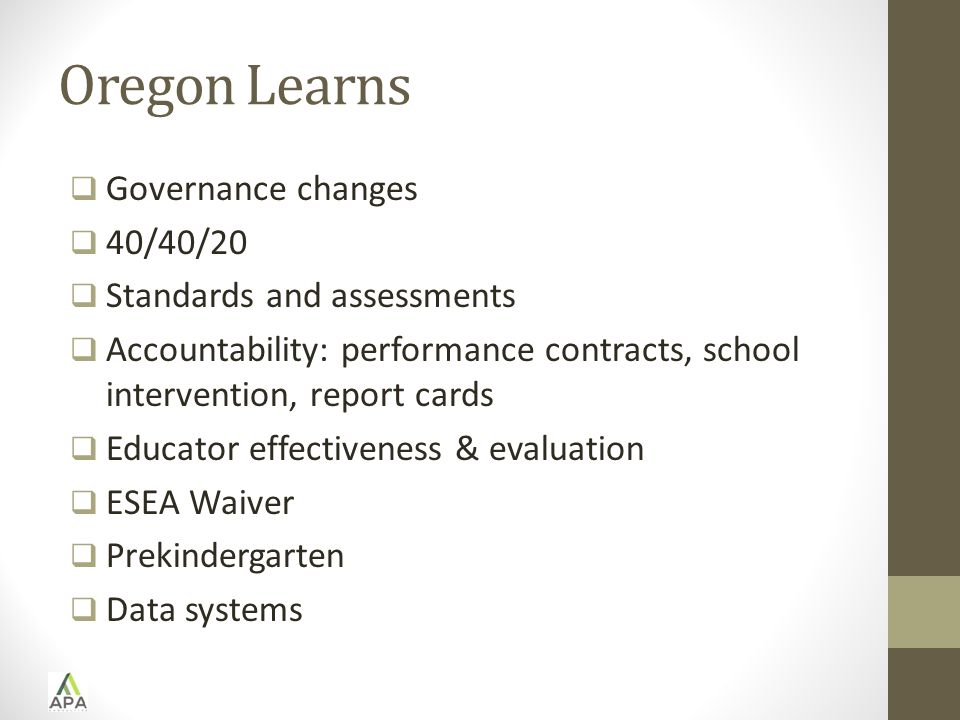 Oregon Learns

❑ Governance changes
❑ 40/40/20
❑ Standards and assessments
❑ Accountability: performance contracts, school intervention, report cards
❑ Educator effectiveness & evaluation
❑ ESEA Waiver
❑ Prekindergarten
❑ Data systems

APA